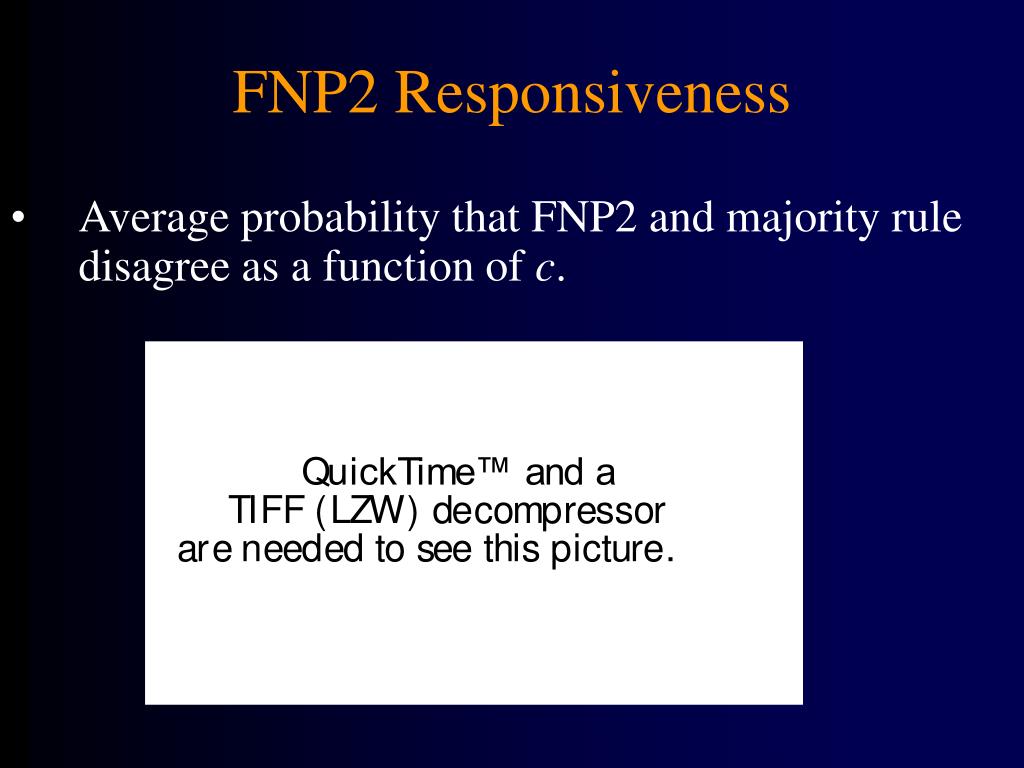 FNP2 Responsiveness

• Average probability that FNP2 and majority rule disagree as a function of $c$.

QuickTime™ and a
TIFF (LZW) decompressor
are needed to see this picture.